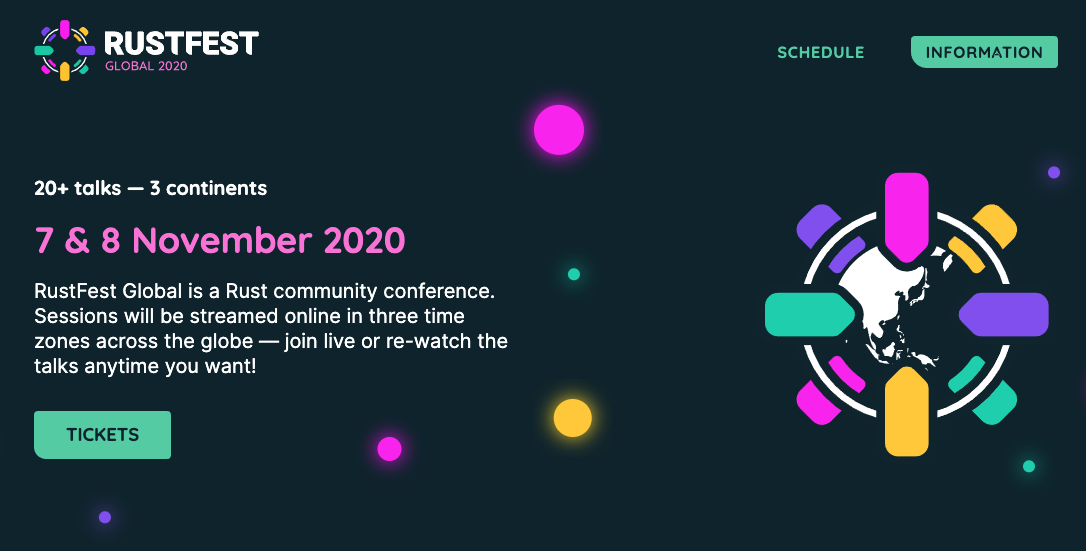 RUSTFEST
GLOBAL 2020

SCHEDULE INFORMATION

20+ talks — 3 continents

7 & 8 November 2020

RustFest Global is a Rust community conference. Sessions will be streamed online in three time zones across the globe — join live or re-watch the talks anytime you want!

TICKETS